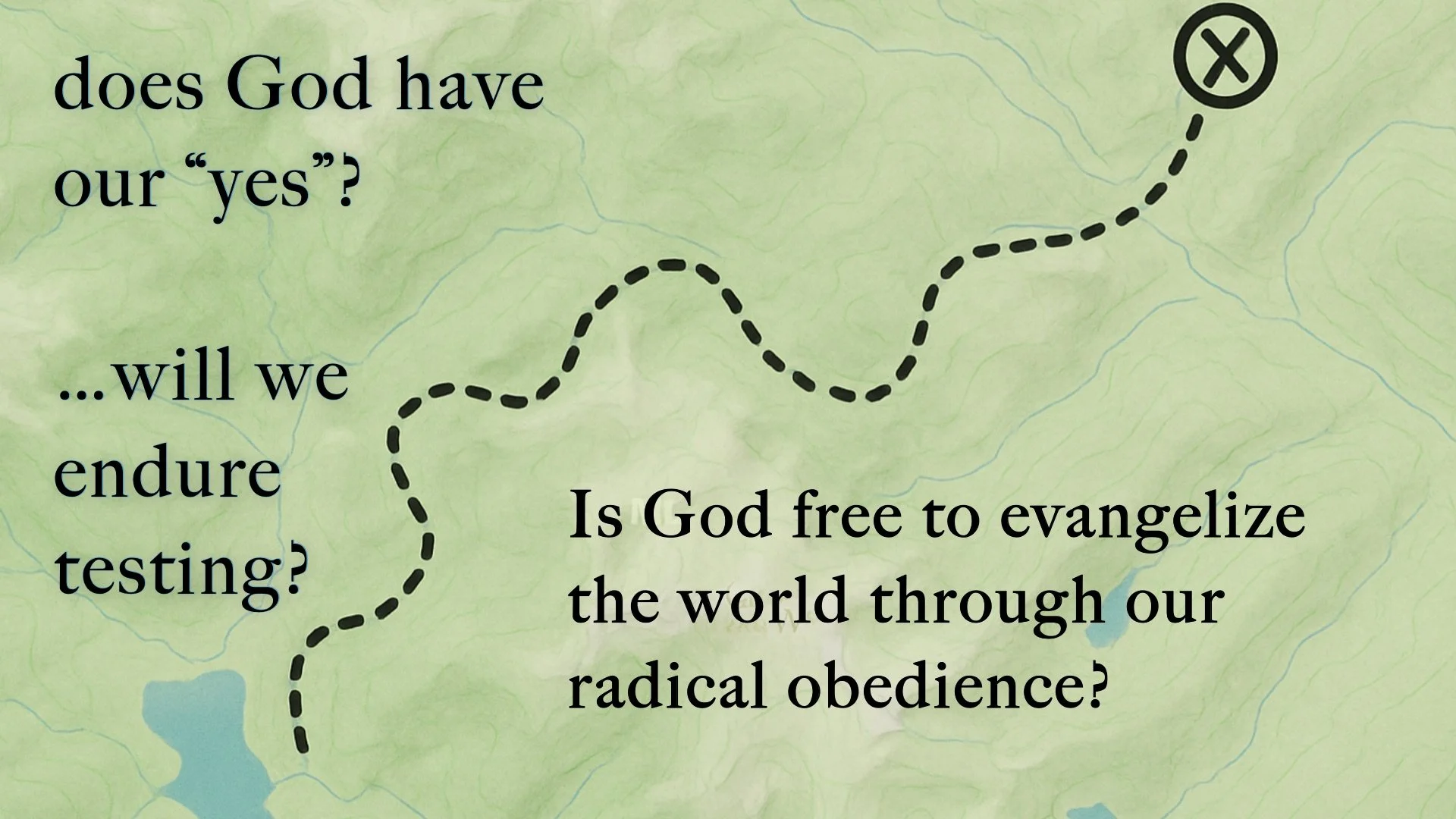 does God have our “yes”?

...will we endure testing?

Is God free to evangelize the world through our radical obedience?